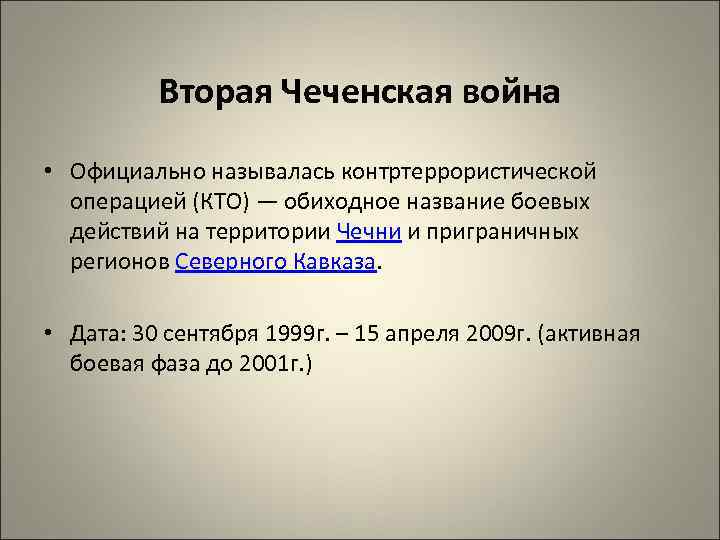 Вторая Чеченская война

• Официально называлась контртеррористической операцией (КТО) — обиходное название боевых действий на территории Чечни и приграничных регионов Северного Кавказа.

• Дата: 30 сентября 1999г. – 15 апреля 2009г. (активная боевая фаза до 2001г.)